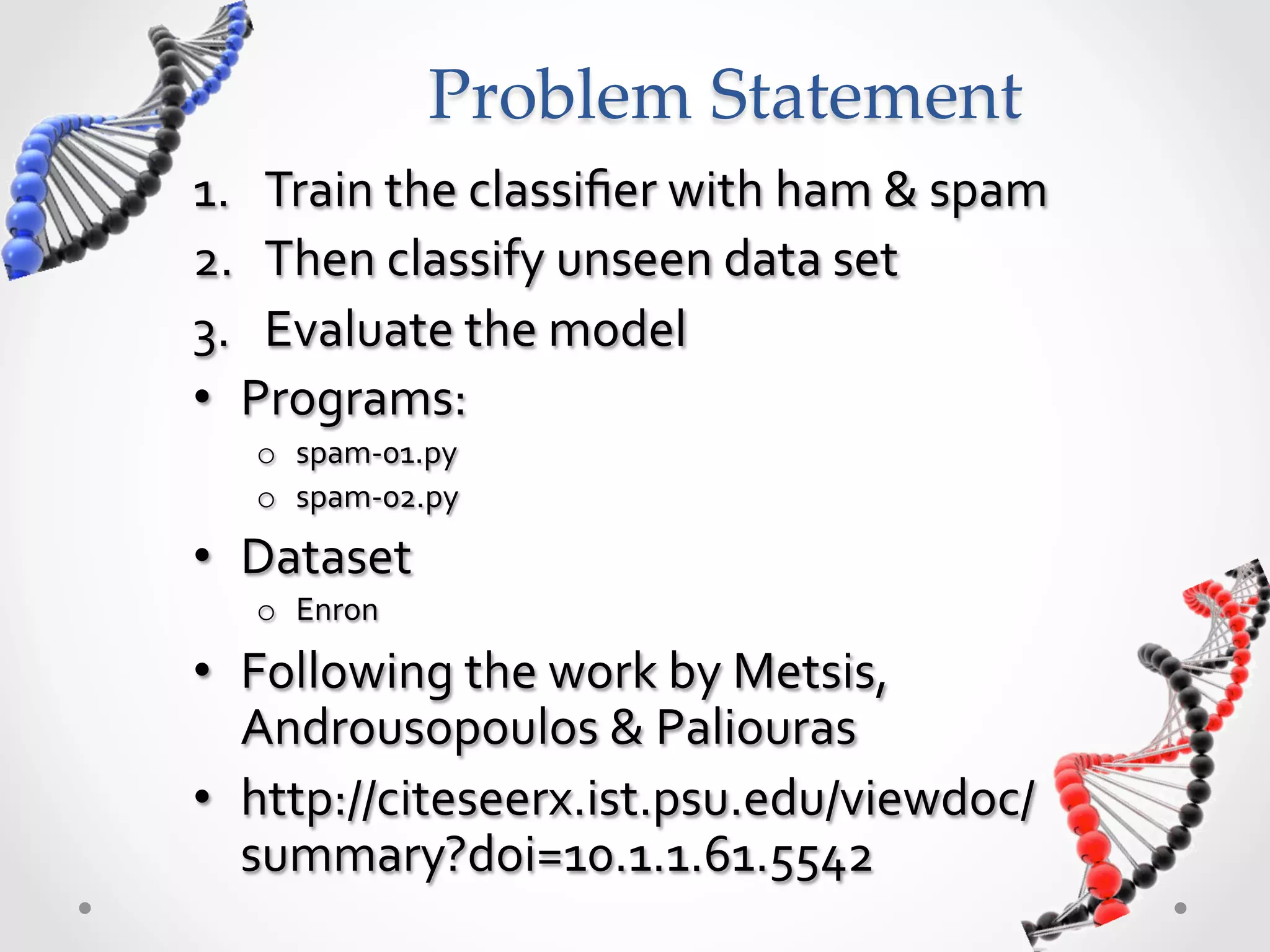 Problem Statement

1. Train the classifier with ham & spam
2. Then classify unseen data set
3. Evaluate the model

• Programs:
  o spam-01.py
  o spam-02.py
• Dataset
  o Enron
• Following the work by Metsis, Androusopoulos & Paliouras
• http://citeseerx.ist.psu.edu/viewdoc/summary?doi=10.1.1.61.5542